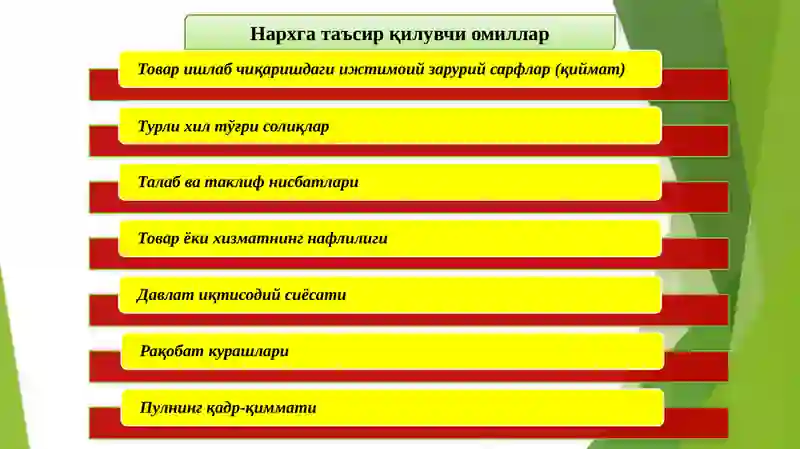 Нархга таъсир қилувчи омиллар

Товар ишлаб чиқаришдаги ижтимоий зарурий сарфлар (қиймат)

Турли хил тўғри солиқлар

Талаб ва таклиф нисбатлари

Товар ёки хизматнинг нафлилиги

Давлат иқтисодий сиёсати

Рақобат курашлари

Пулнинг қадр-қиммати